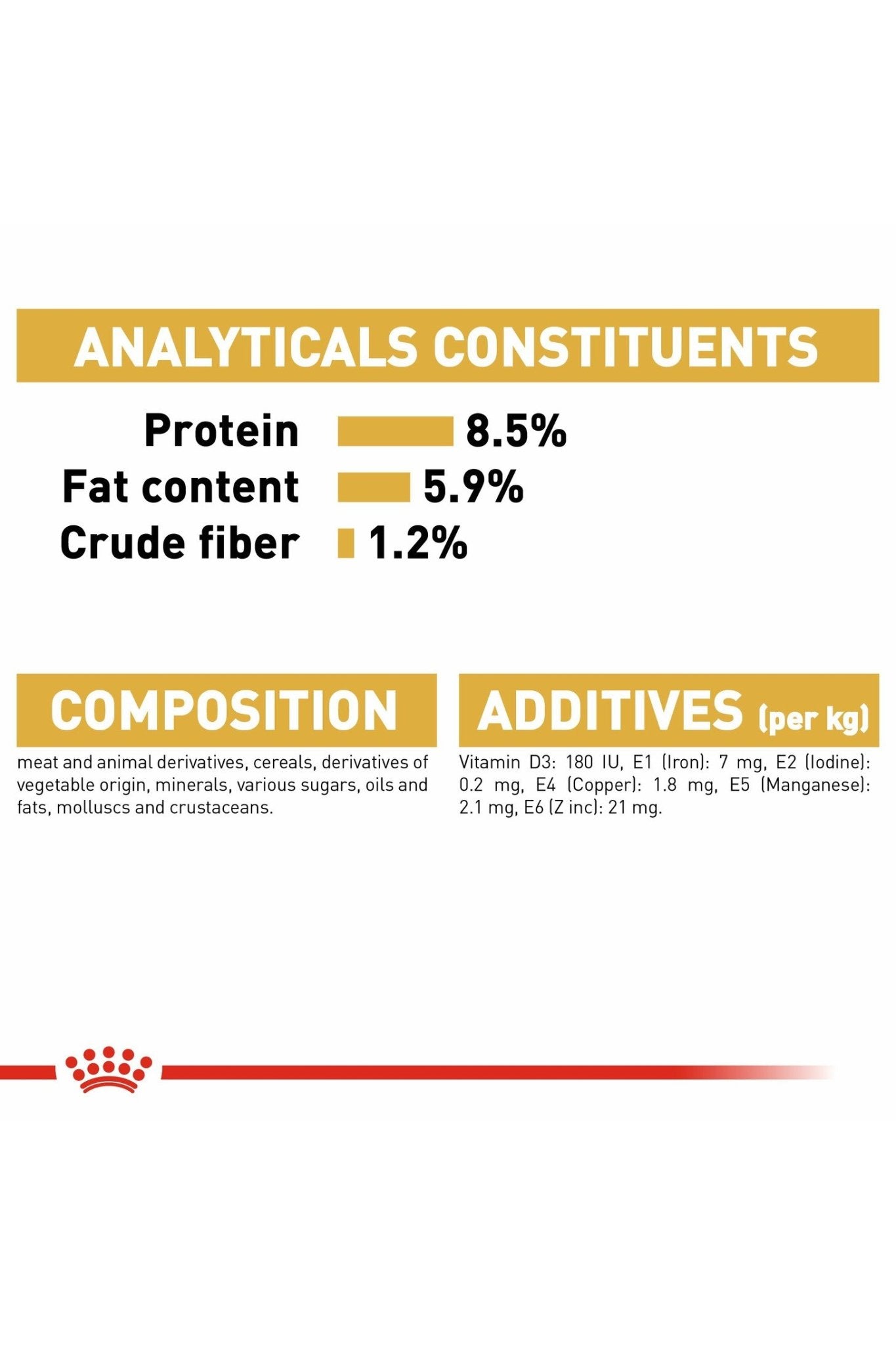 ANALYTICALS CONSTITUENTS

Protein 8.5%
Fat content 5.9%
Crude fiber 1.2%

COMPOSITION

meat and animal derivatives, cereals, derivatives of vegetable origin, minerals, various sugars, oils and fats, molluscs and crustaceans.

ADDITIVES (per kg)

Vitamin D3: 180 IU, E1 (Iron): 7 mg, E2 (Iodine): 0.2 mg, E4 (Copper): 1.8 mg, E5 (Manganese): 2.1 mg, E6 (Z inc): 21 mg.